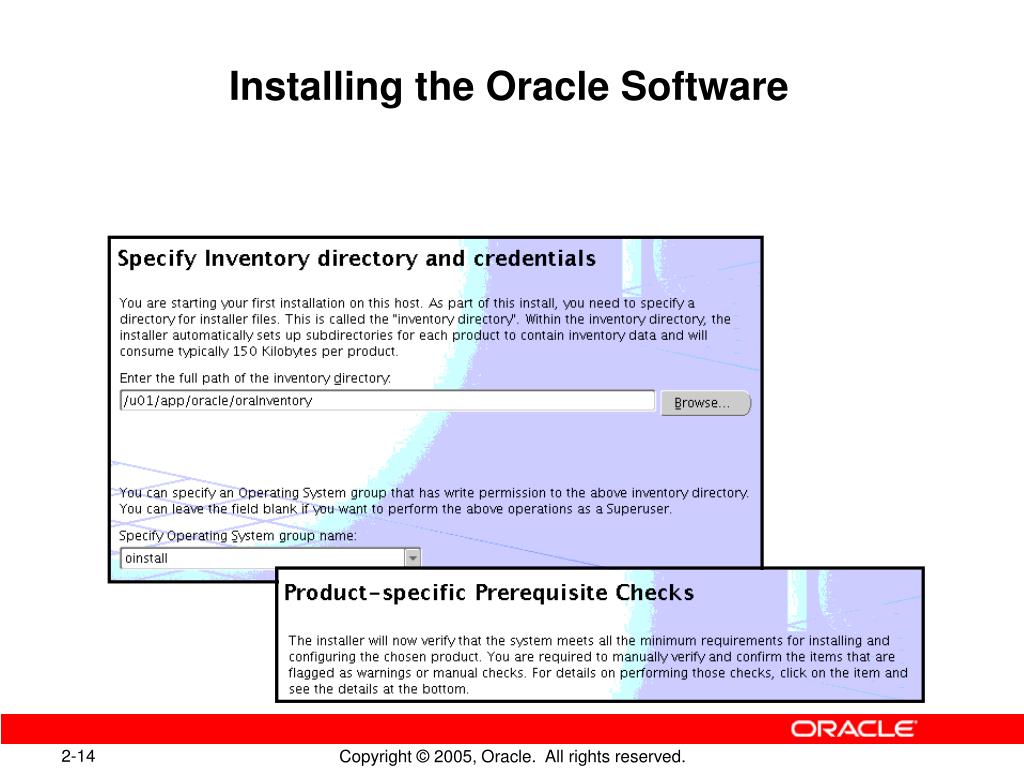 Installing the Oracle Software

Specify Inventory directory and credentials

You are starting your first installation on this host. As part of this install, you need to specify a directory for installer files. This is called the "inventory directory". Within the inventory directory, the installer automatically sets up subdirectories for each product to contain inventory data and will consume typically 150 Kilobytes per product.

Enter the full path of the inventory directory:

/u01/app/oracle/oraInventory

Browse...

You can specify an Operating System group that has write permission to the above inventory directory. You can leave the field blank if you want to perform the above operations as a Superuser.

Specify Operating System group name:

oinstall

Product-specific Prerequisite Checks

The installer will now verify that the system meets all the minimum requirements for installing and configuring the chosen product. You are required to manually verify and confirm the items that are flagged as warnings or manual checks. For details on performing those checks, click on the item and see the details at the bottom.

ORACLE

2-14

Copyright © 2005, Oracle. All rights reserved.